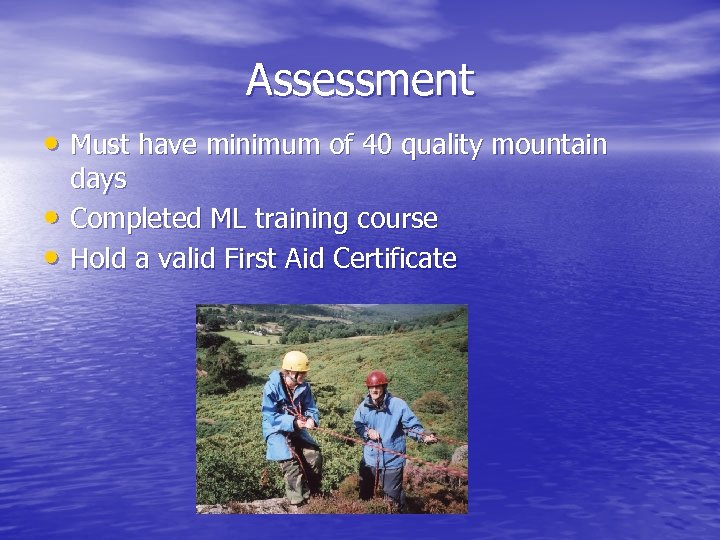 Assessment

• Must have minimum of 40 quality mountain days
• Completed ML training course
• Hold a valid First Aid Certificate